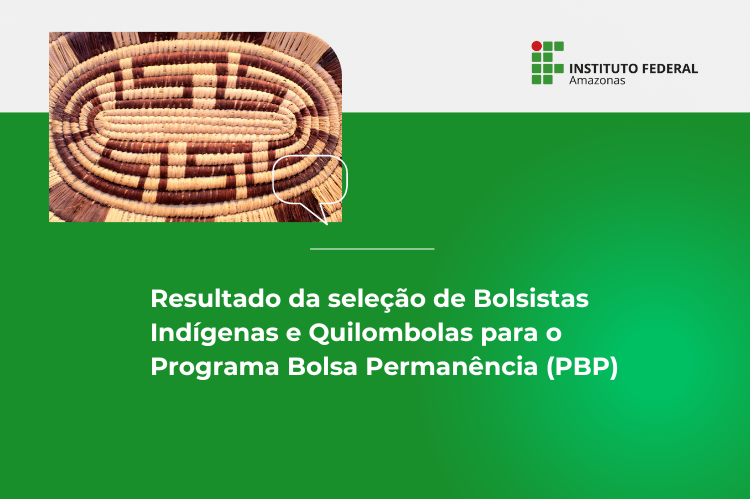 INSTITUTO FEDERAL
Amazonas

Resultado da seleção de Bolsistas Indígenas e Quilombolas para o Programa Bolsa Permanência (PBP)